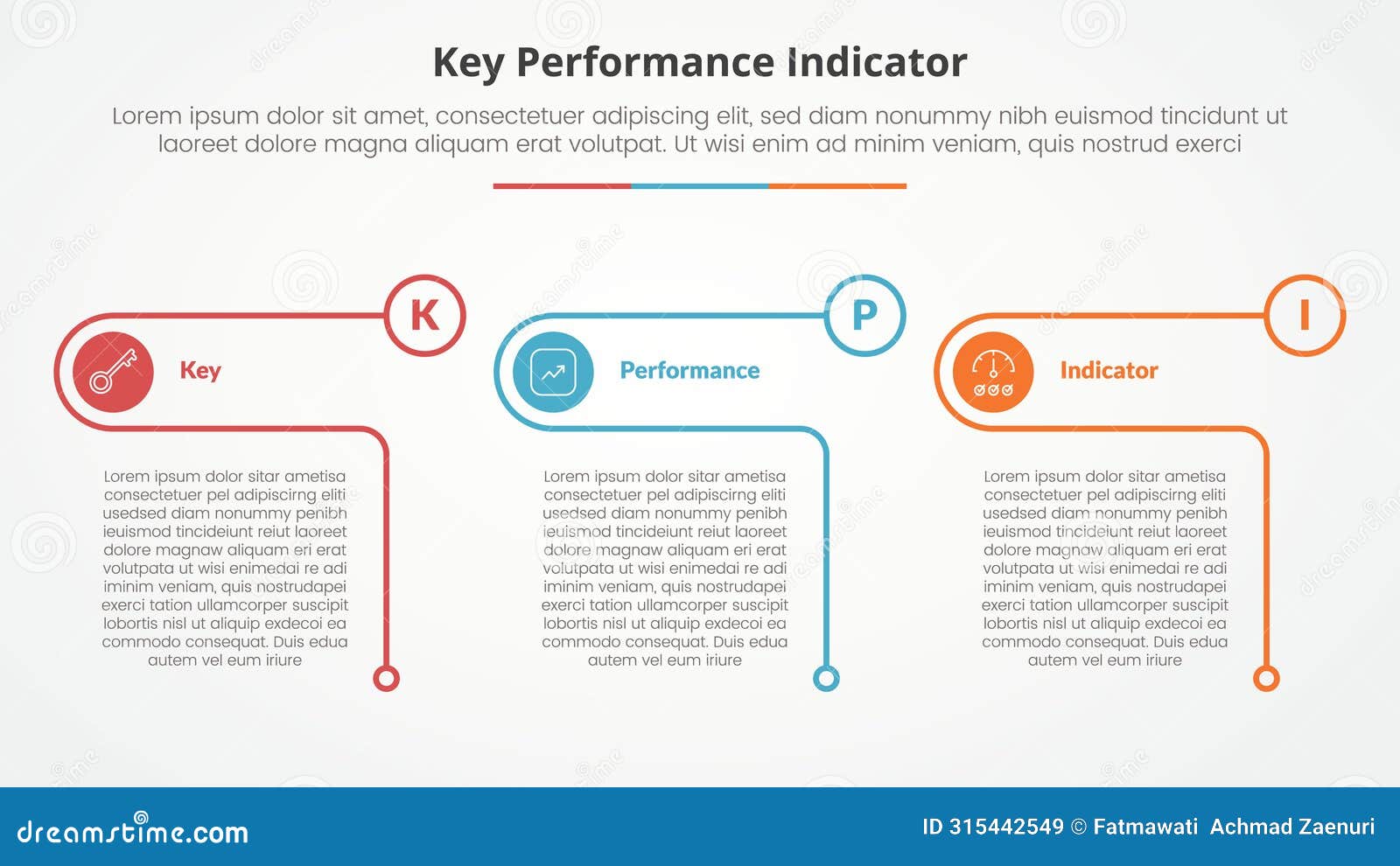 Key Performance Indicator

Lorem ipsum dolor sit amet, consectetuer adipiscing elit, sed diam nonummy nibh euismod tincidunt ut laoreet dolore magna aliquam erat volutpat. Ut wisi enim ad minim veniam, quis nostrud exerci

K

Key

Lorem ipsum dolor sitar ametisa consectetuer pel adipiscirng eliti usedsed diam nonummy penibh ieuismod tincideiunt reiut laoreet dolore magnaw aliquam eri erat volutpata ut wisi enimedai re adi iminim veniam, quis nostrudapei exerci tation ullamcorper suscipit lobortis nisl ut aliquip exdecoi ea commodo consequat. Duis edua autem vel eum iriure

P

Performance

Lorem ipsum dolor sitar ametisa consectetuer pel adipiscirng eliti usedsed diam nonummy penibh ieuismod tincideiunt reiut laoreet dolore magnaw aliquam eri erat volutpata ut wisi enimedai re adi iminim veniam, quis nostrudapei exerci tation ullamcorper suscipit lobortis nisl ut aliquip exdecoi ea commodo consequat. Duis edua autem vel eum iriure

I

Indicator

Lorem ipsum dolor sitar ametisa consectetuer pel adipiscirng eliti usedsed diam nonummy penibh ieuismod tincideiunt reiut laoreet dolore magnaw aliquam eri erat volutpata ut wisi enimedai re adi iminim veniam, quis nostrudapei exerci tation ullamcorper suscipit lobortis nisl ut aliquip exdecoi ea commodo consequat. Duis edua autem vel eum iriure

dreamstime.com

ID 315442549 © Fatmawati Achmad Zaenuri